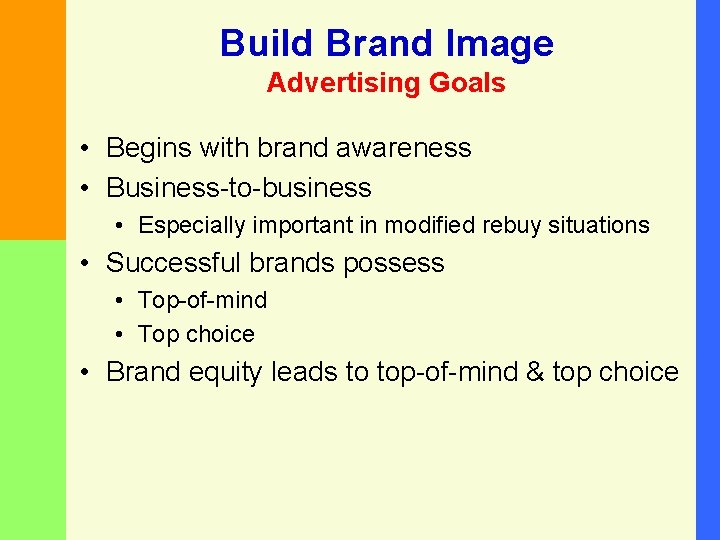 Build Brand Image
Advertising Goals

• Begins with brand awareness
• Business-to-business
  • Especially important in modified rebuy situations
• Successful brands possess
  • Top-of-mind
  • Top choice
• Brand equity leads to top-of-mind & top choice